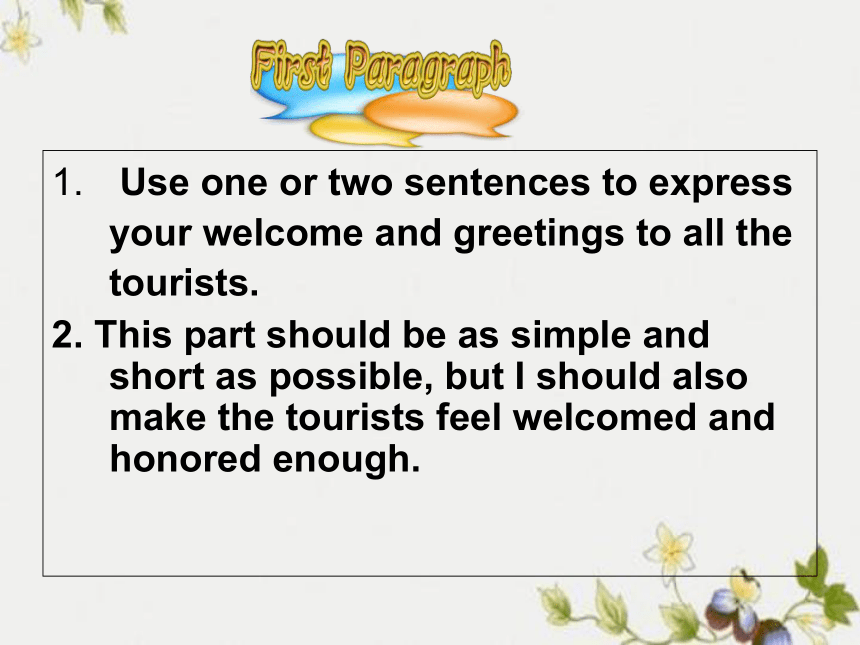 First Paragraph

1. Use one or two sentences to express your welcome and greetings to all the tourists.

2. This part should be as simple and short as possible, but I should also make the tourists feel welcomed and honored enough.